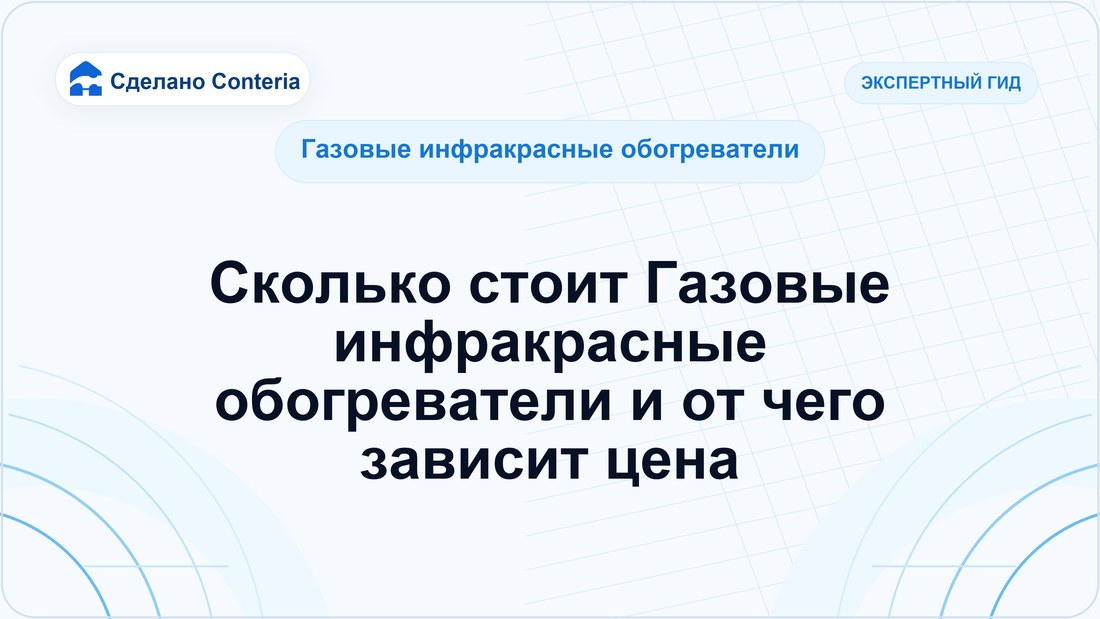 Сделано Conteria

ЭКСПЕРТНЫЙ ГИД

Газовые инфракрасные обогреватели

Сколько стоит Газовые инфракрасные обогреватели и от чего зависит цена